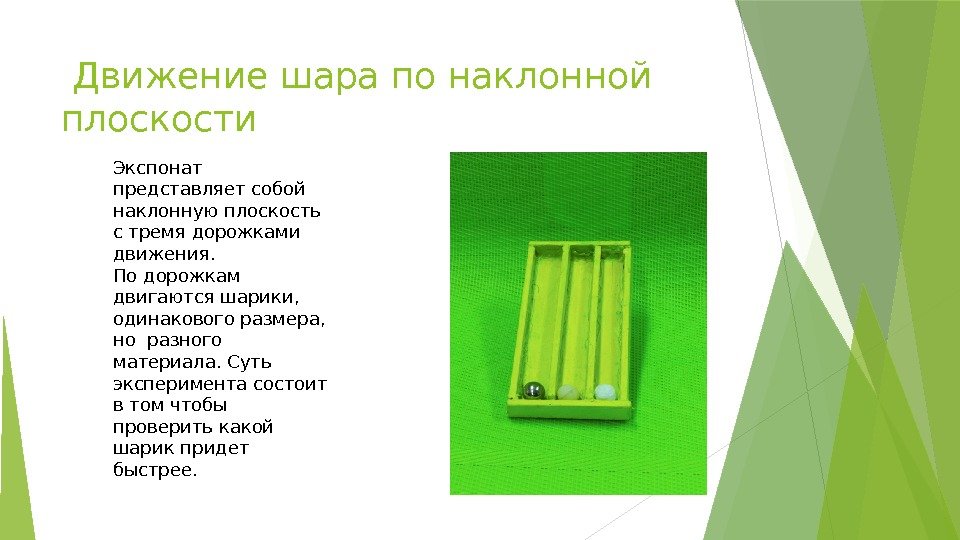 Движение шара по наклонной плоскости

Экспонат представляет собой наклонную плоскость с тремя дорожками движения.
По дорожкам двигаются шарики, одинакового размера, но разного материала. Суть эксперимента состоит в том чтобы проверить какой шарик придет быстрее.